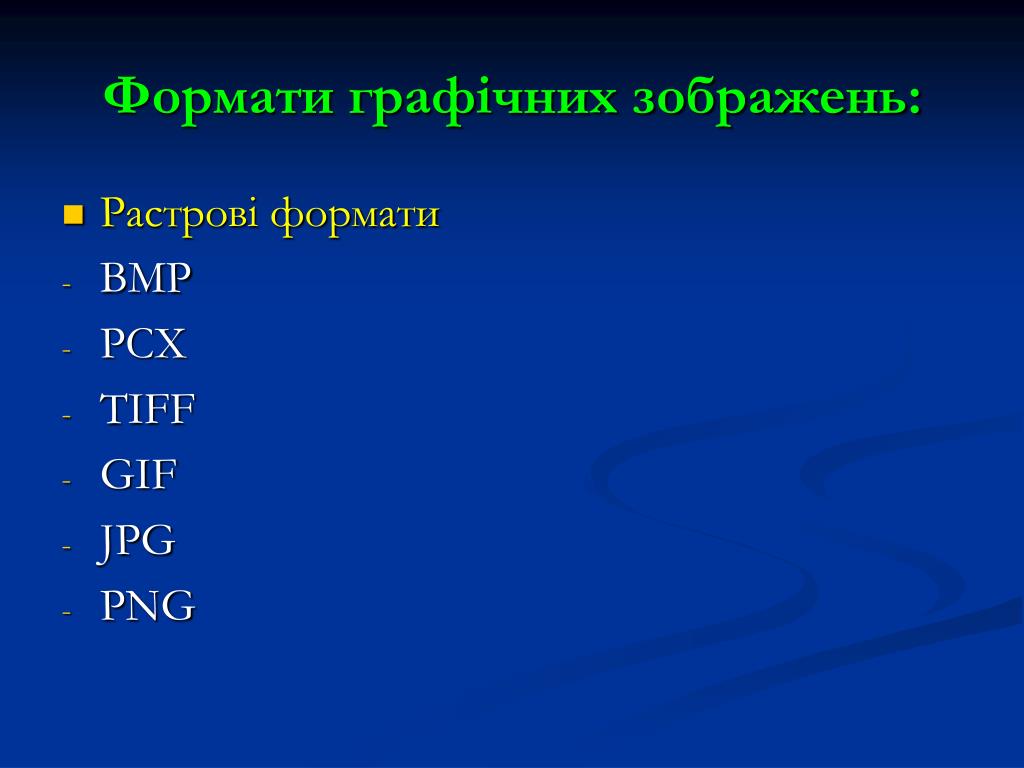 Формати графічних зображень:

Растрові формати
- BMP
- PCX
- TIFF
- GIF
- JPG
- PNG